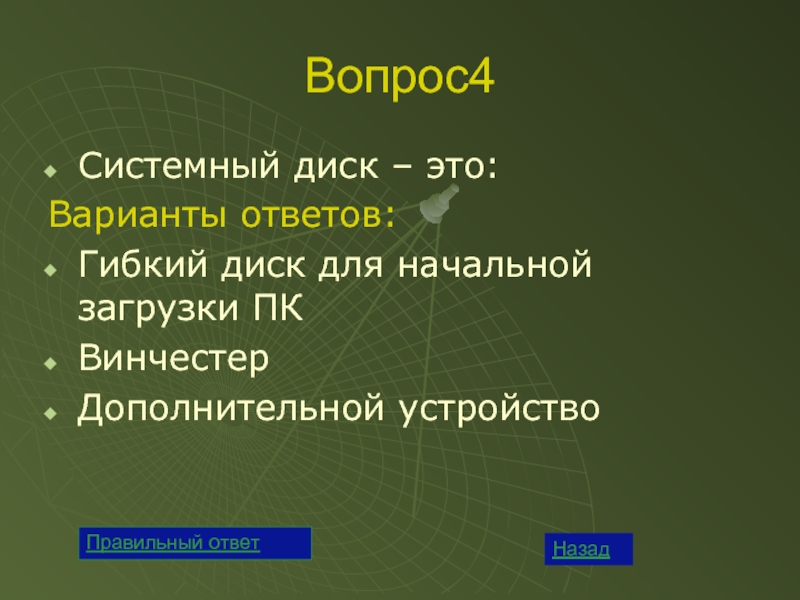 Вопрос4

Системный диск – это:

Варианты ответов:

Гибкий диск для начальной загрузки ПК

Винчестер

Дополнительной устройство

Правильный ответ

Назад